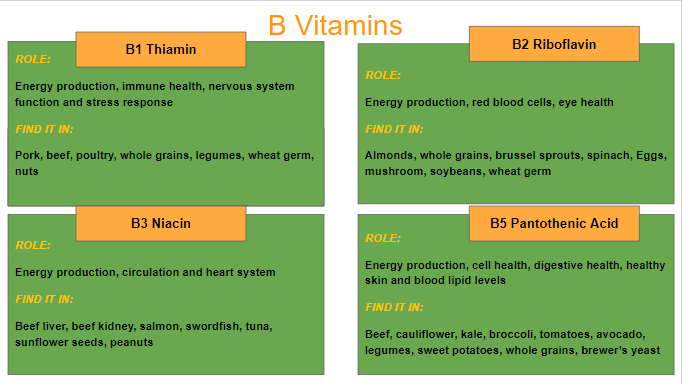 B Vitamins

B1 Thiamin

ROLE:

Energy production, immune health, nervous system function and stress response

FIND IT IN:

Pork, beef, poultry, whole grains, legumes, wheat germ, nuts

B2 Riboflavin

ROLE:

Energy production, red blood cells, eye health

FIND IT IN:

Almonds, whole grains, brussel sprouts, spinach, Eggs, mushroom, soybeans, wheat germ

B3 Niacin

ROLE:

Energy production, circulation and heart system

FIND IT IN:

Beef liver, beef kidney, salmon, swordfish, tuna, sunflower seeds, peanuts

B5 Pantothenic Acid

ROLE:

Energy production, cell health, digestive health, healthy skin and blood lipid levels

FIND IT IN:

Beef, cauliflower, kale, broccoli, tomatoes, avocado, legumes, sweet potatoes, whole grains, brewer's yeast